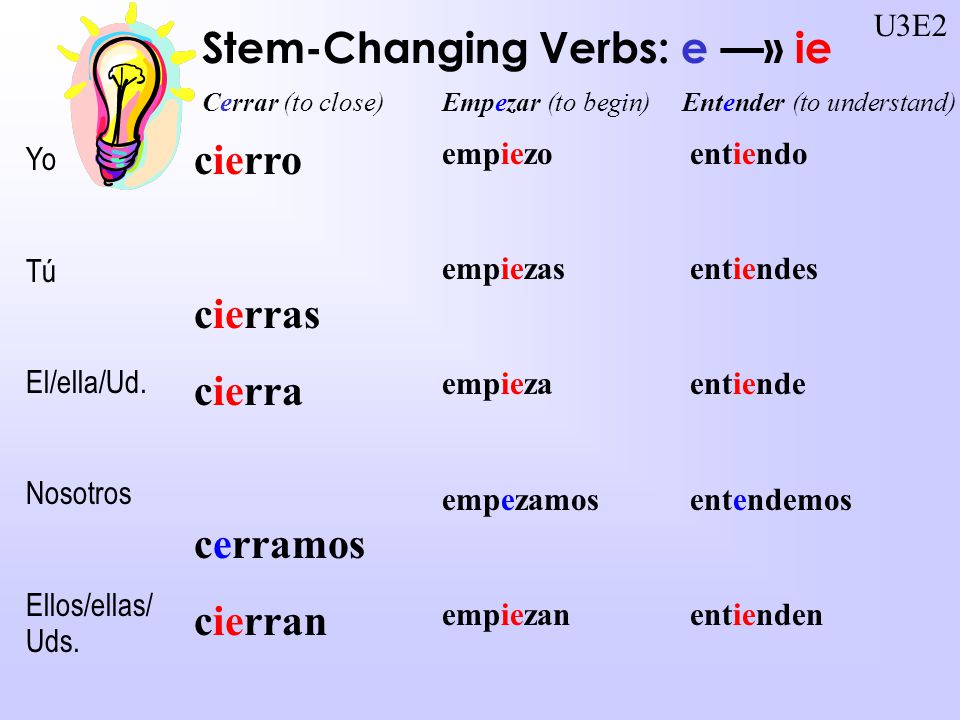 U3E2

Stem-Changing Verbs: e —» ie

| | Cerrar (to close) | Empezar (to begin) | Entender (to understand) |
|---|---|---|---|
| Yo | cierro | empiezo | entiendo |
| Tú | cierras | empiezas | entiendes |
| El/ella/Ud. | cierra | empieza | entiende |
| Nosotros | cerramos | empezamos | entendemos |
| Ellos/ellas/ Uds. | cierran | empiezan | entienden |